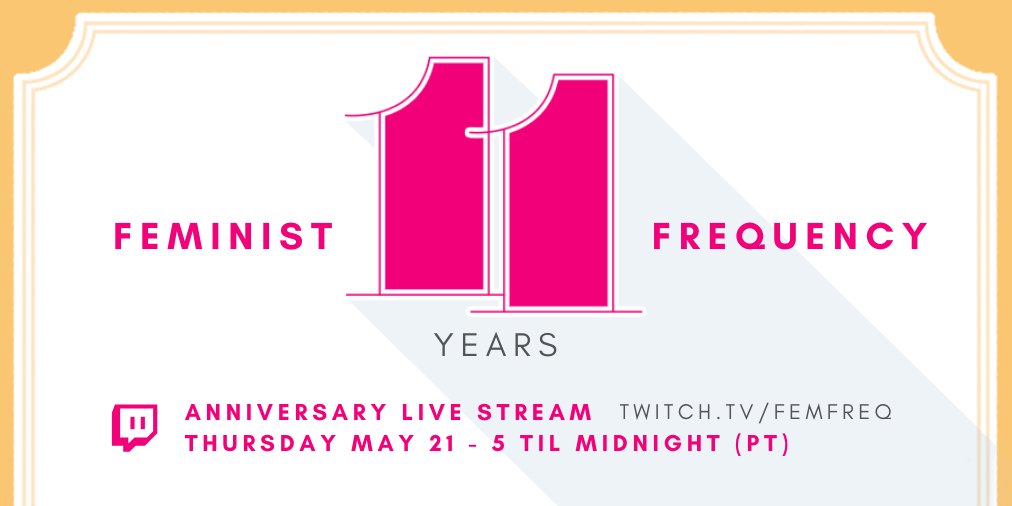 FEMINIST 11 FREQUENCY

YEARS

ANNIVERSARY LIVE STREAM TWITCH.TV/FEMFREQ
THURSDAY MAY 21 - 5 TIL MIDNIGHT (PT)